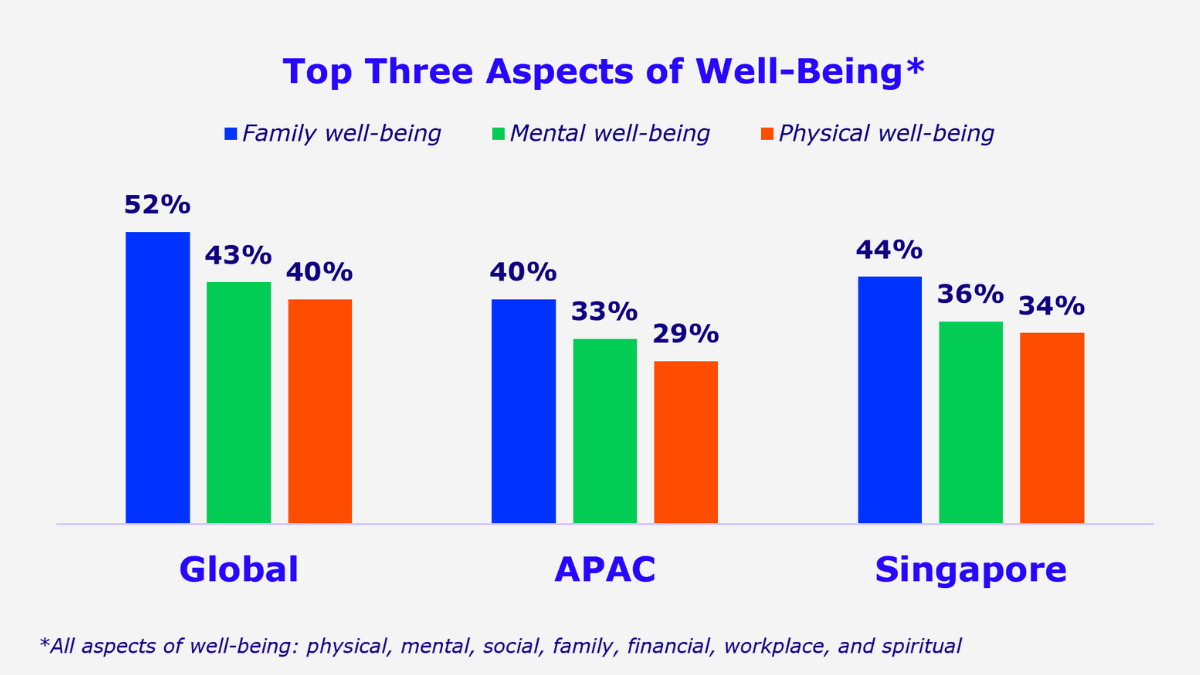 Top Three Aspects of Well-Being*

Family well-being Mental well-being Physical well-being

52%
43%
40%
40%
33%
29%
44%
36%
34%

Global
APAC
Singapore

*All aspects of well-being: physical, mental, social, family, financial, workplace, and spiritual